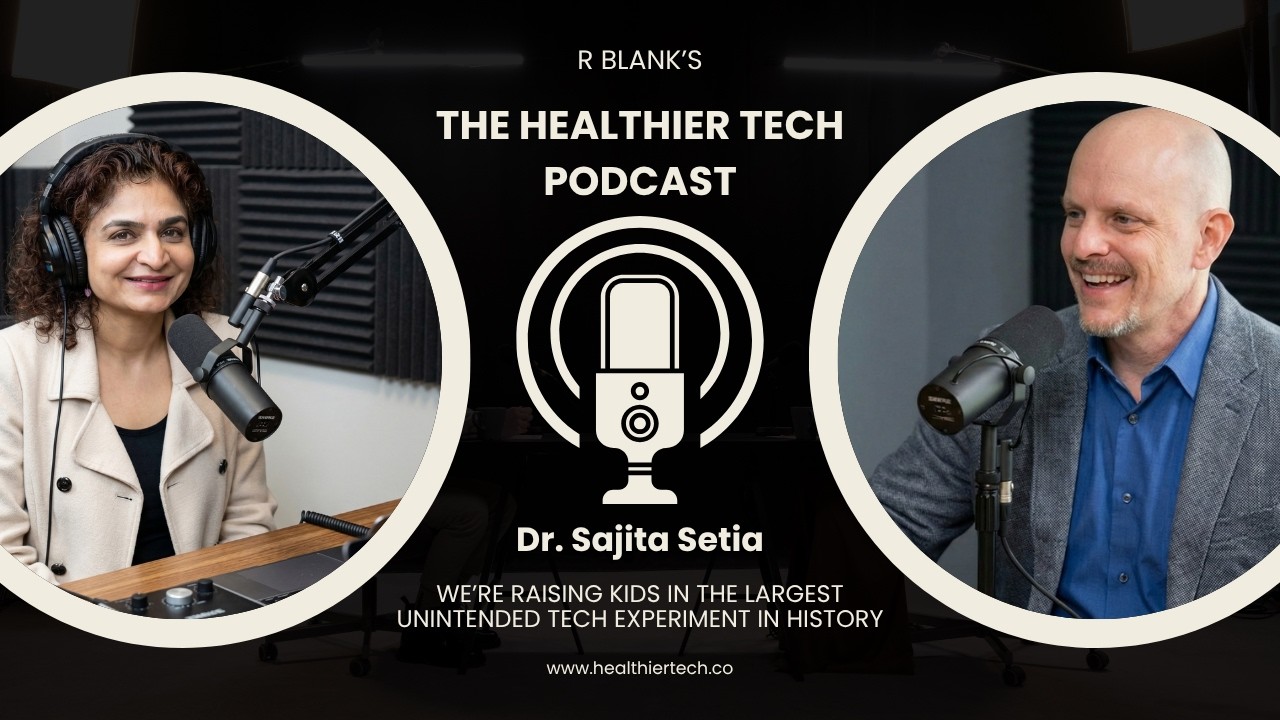 R BLANK'S

THE HEALTHIER TECH PODCAST

Dr. Sajita Setia

WE'RE RAISING KIDS IN THE LARGEST UNINTENDED TECH EXPERIMENT IN HISTORY

www.healthiertech.co